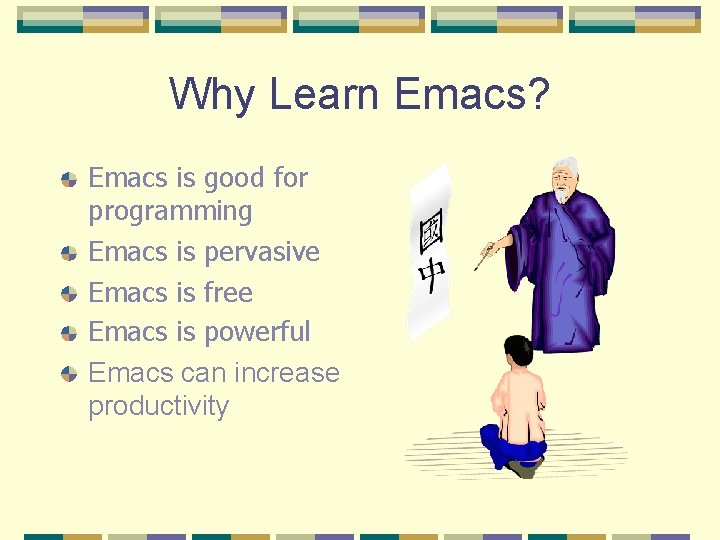 Why Learn Emacs?

Emacs is good for programming
Emacs is pervasive
Emacs is free
Emacs is powerful
Emacs can increase productivity

國
中